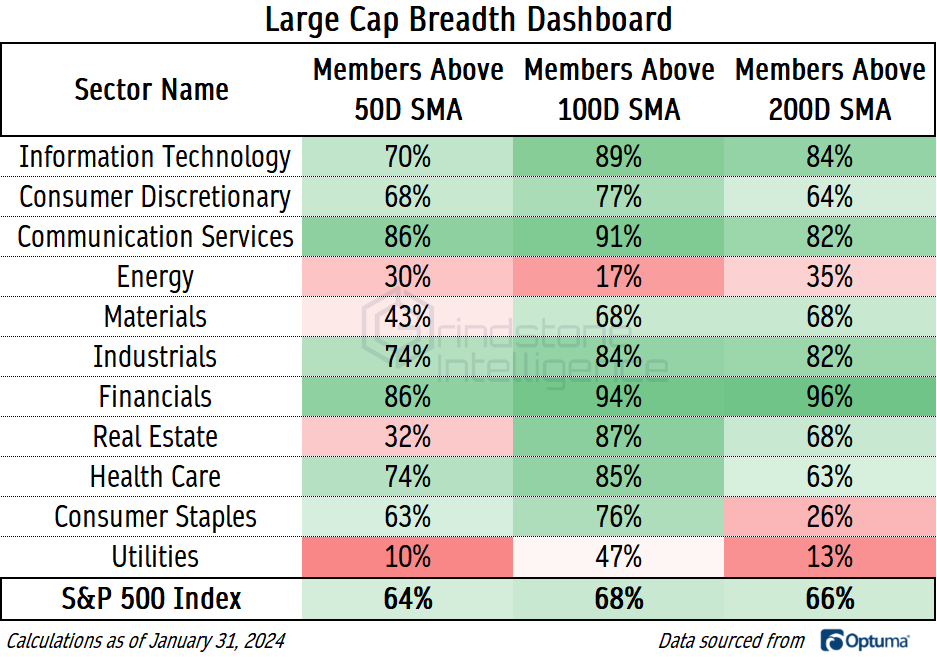 Large Cap Breadth Dashboard

| Sector Name | Members Above 50D SMA | Members Above 100D SMA | Members Above 200D SMA |
|---|---|---|---|
| Information Technology | 70% | 89% | 84% |
| Consumer Discretionary | 68% | 77% | 64% |
| Communication Services | 86% | 91% | 82% |
| Energy | 30% | 17% | 35% |
| Materials | 43% | 68% | 68% |
| Industrials | 74% | 84% | 82% |
| Financials | 86% | 94% | 96% |
| Real Estate | 32% | 87% | 68% |
| Health Care | 74% | 85% | 63% |
| Consumer Staples | 63% | 76% | 26% |
| Utilities | 10% | 47% | 13% |
| S&P 500 Index | 64% | 68% | 66% |

Grindstone Intelligence

Calculations as of January 31, 2024

Data sourced from Optuma